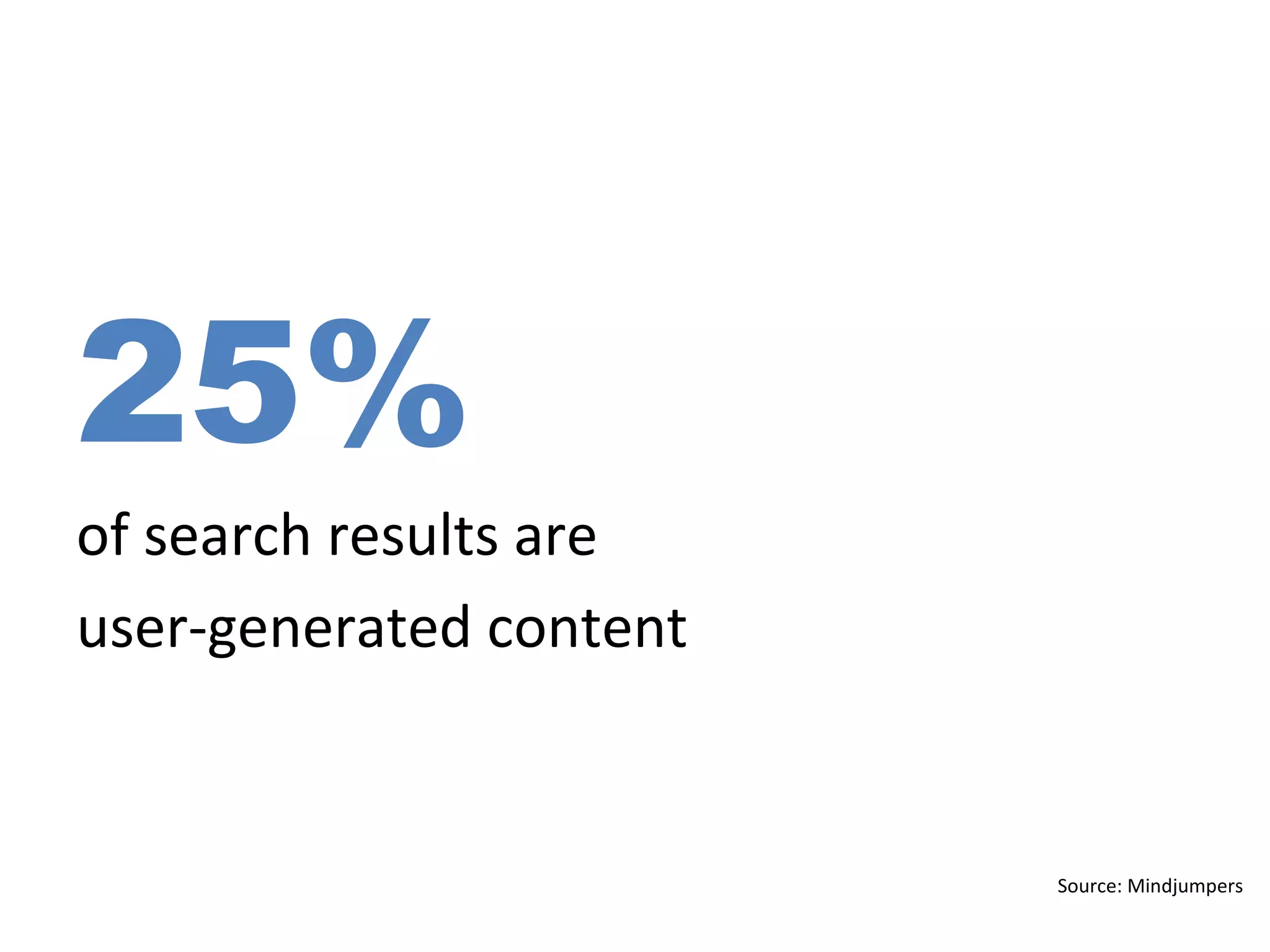 25%

of search results are user-generated content

Source: Mindjumpers